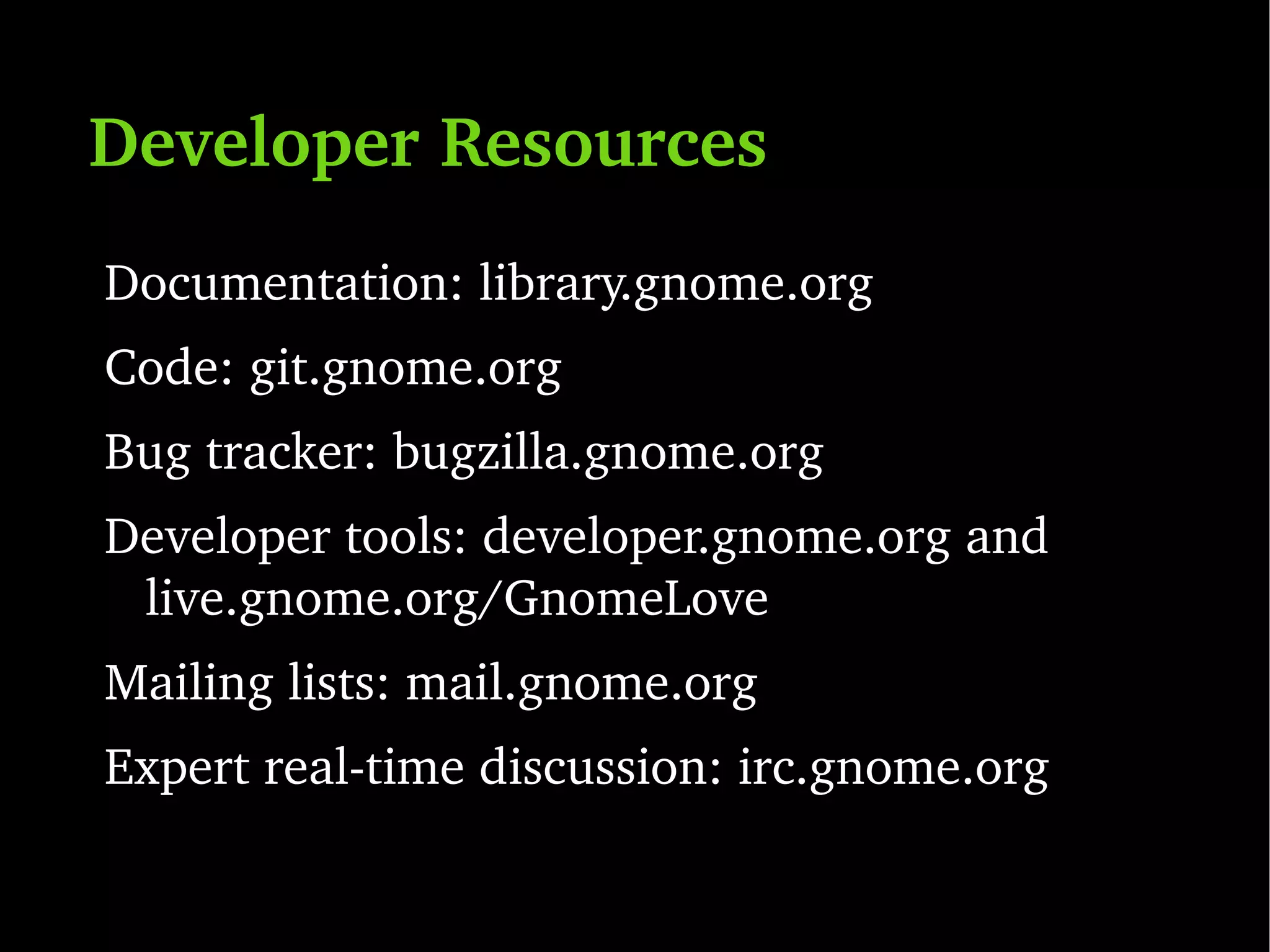 Developer Resources

Documentation: library.gnome.org

Code: git.gnome.org

Bug tracker: bugzilla.gnome.org

Developer tools: developer.gnome.org and live.gnome.org/GnomeLove

Mailing lists: mail.gnome.org

Expert real-time discussion: irc.gnome.org